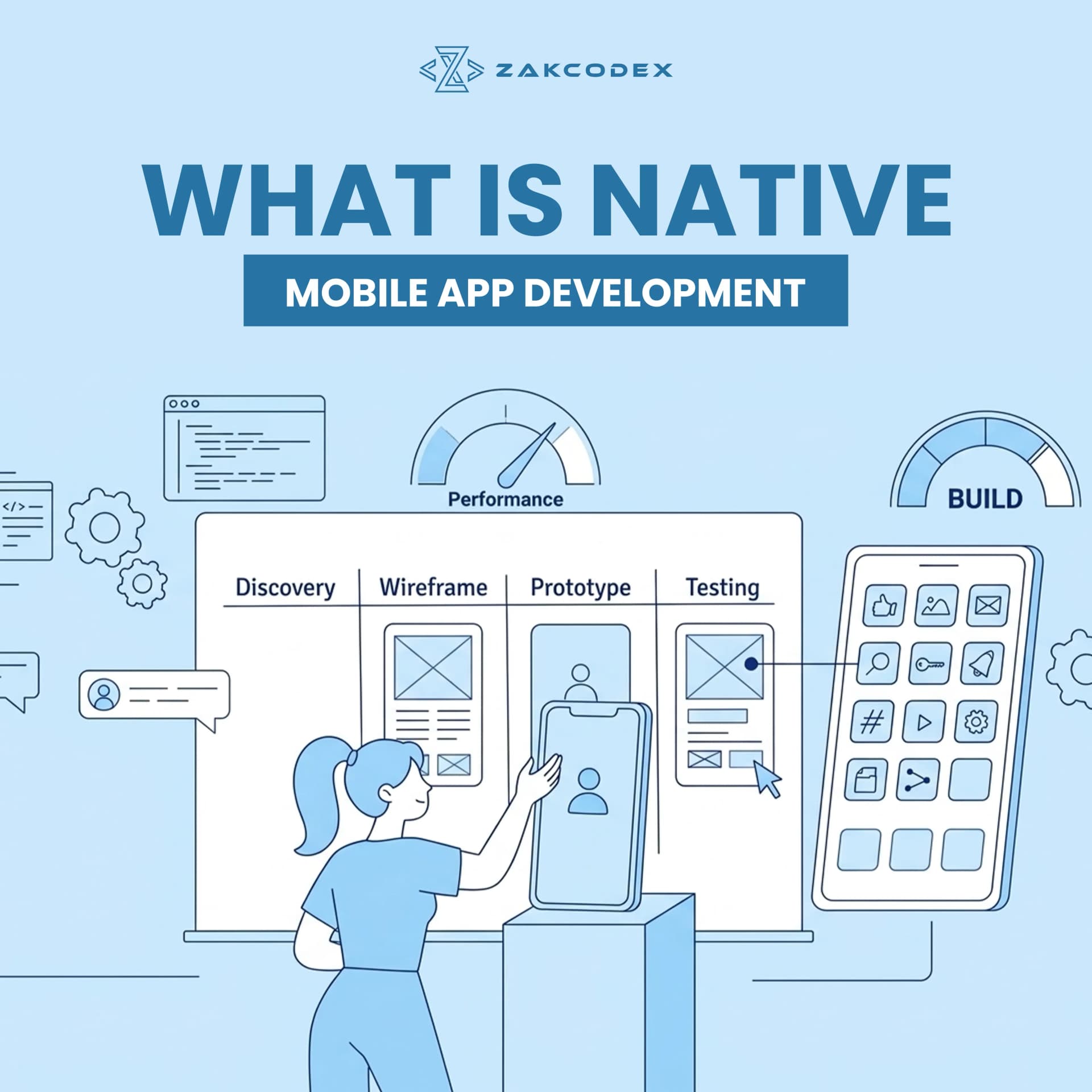 ZAKCODEX

WHAT IS NATIVE

MOBILE APP DEVELOPMENT

</>

Performance

BUILD

Discovery

Wireframe

Prototype

Testing

#